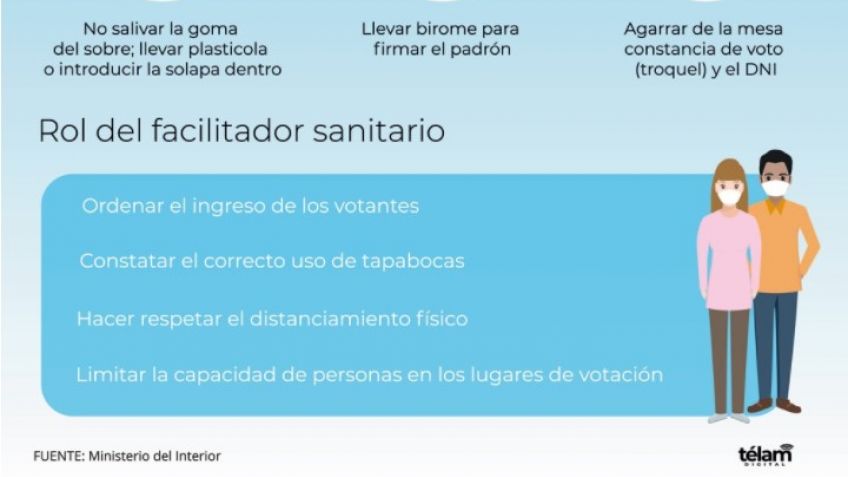 No salivar la goma del sobre; llevar plasticola o introducir la solapa dentro

Llevar birome para firmar el padrón

Agarrar de la mesa constancia de voto (troquel) y el DNI

Rol del facilitador sanitario

Ordenar el ingreso de los votantes

Constatar el correcto uso de tapabocas

Hacer respetar el distanciamiento físico

Limitar la capacidad de personas en los lugares de votación

FUENTE: Ministerio del Interior

télam
DIGITAL